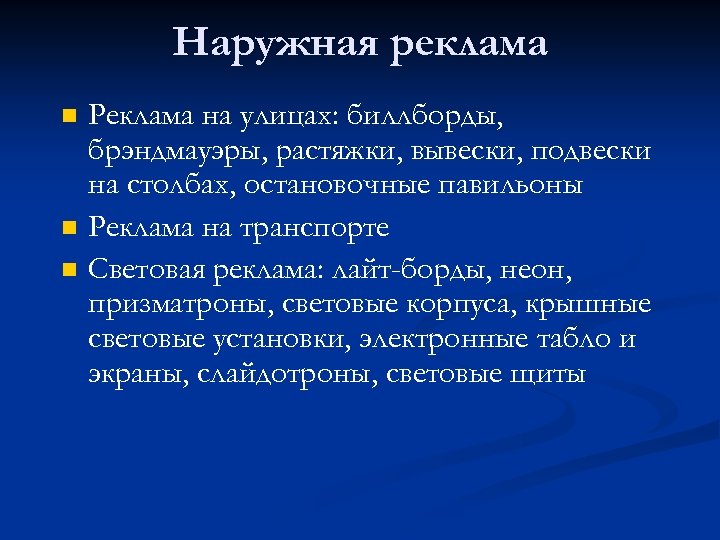 Наружная реклама

Реклама на улицах: биллборды, брэндмауэры, растяжки, вывески, подвески на столбах, остановочные павильоны

Реклама на транспорте

Световая реклама: лайт-борды, неон, призматроны, световые корпуса, крышные световые установки, электронные табло и экраны, слайдотроны, световые щиты